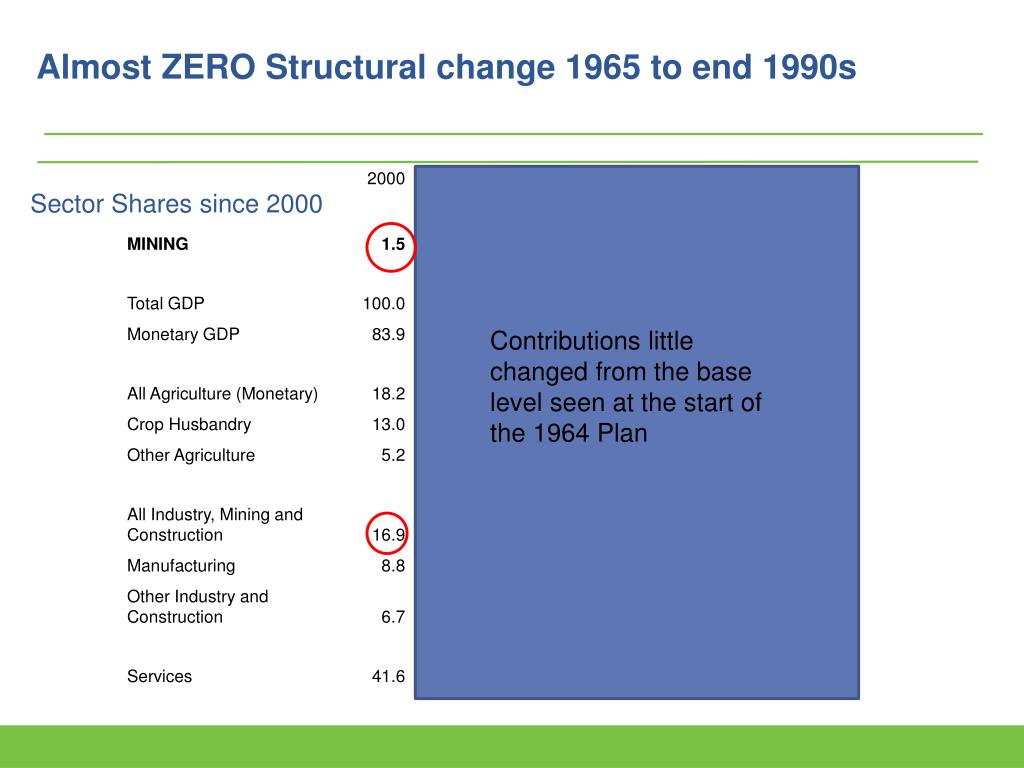 Almost ZERO Structural change 1965 to end 1990s

Sector Shares since 2000

| | 2000 |
|---|---|
| MINING | 1.5 |
| Total GDP | 100.0 |
| Monetary GDP | 83.9 |
| All Agriculture (Monetary) | 18.2 |
| Crop Husbandry | 13.0 |
| Other Agriculture | 5.2 |
| All Industry, Mining and Construction | 16.9 |
| Manufacturing | 8.8 |
| Other Industry and Construction | 6.7 |
| Services | 41.6 |

Contributions little changed from the base level seen at the start of the 1964 Plan